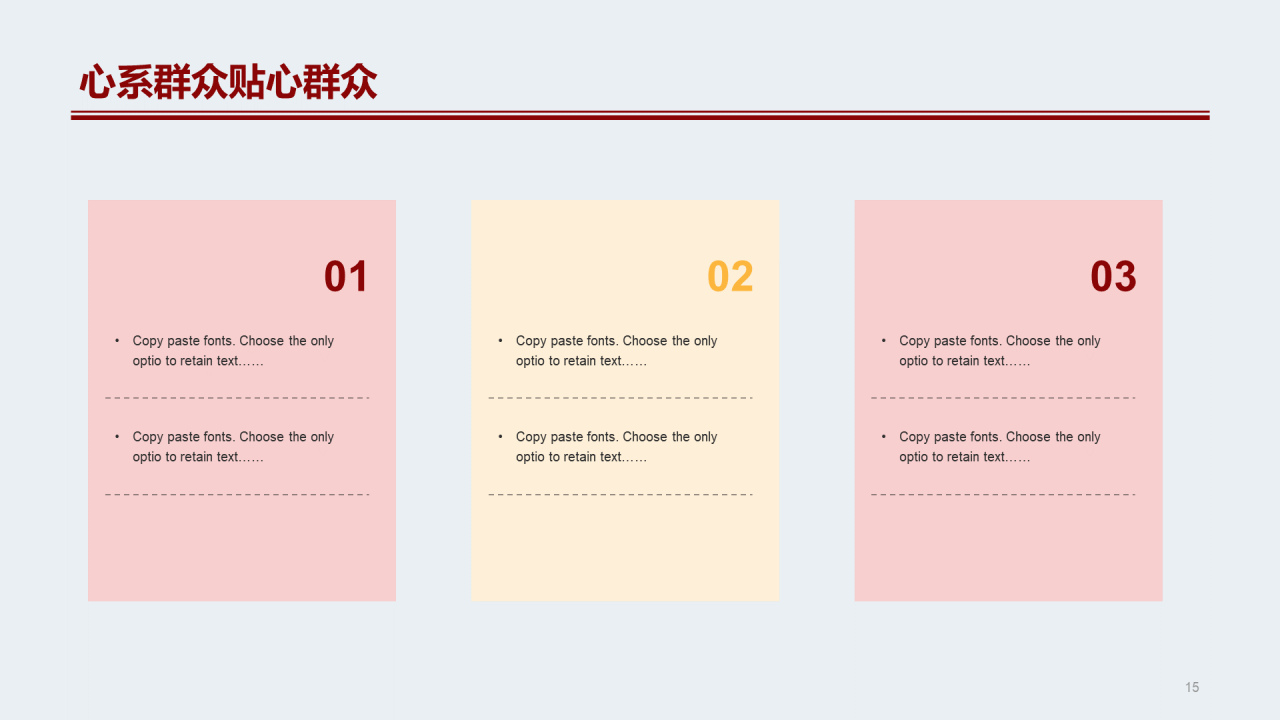 心系群众贴心群众

01

• Copy paste fonts. Choose the only optio to retain text……

• Copy paste fonts. Choose the only optio to retain text……

02

• Copy paste fonts. Choose the only optio to retain text……

• Copy paste fonts. Choose the only optio to retain text……

03

• Copy paste fonts. Choose the only optio to retain text……

• Copy paste fonts. Choose the only optio to retain text……

15